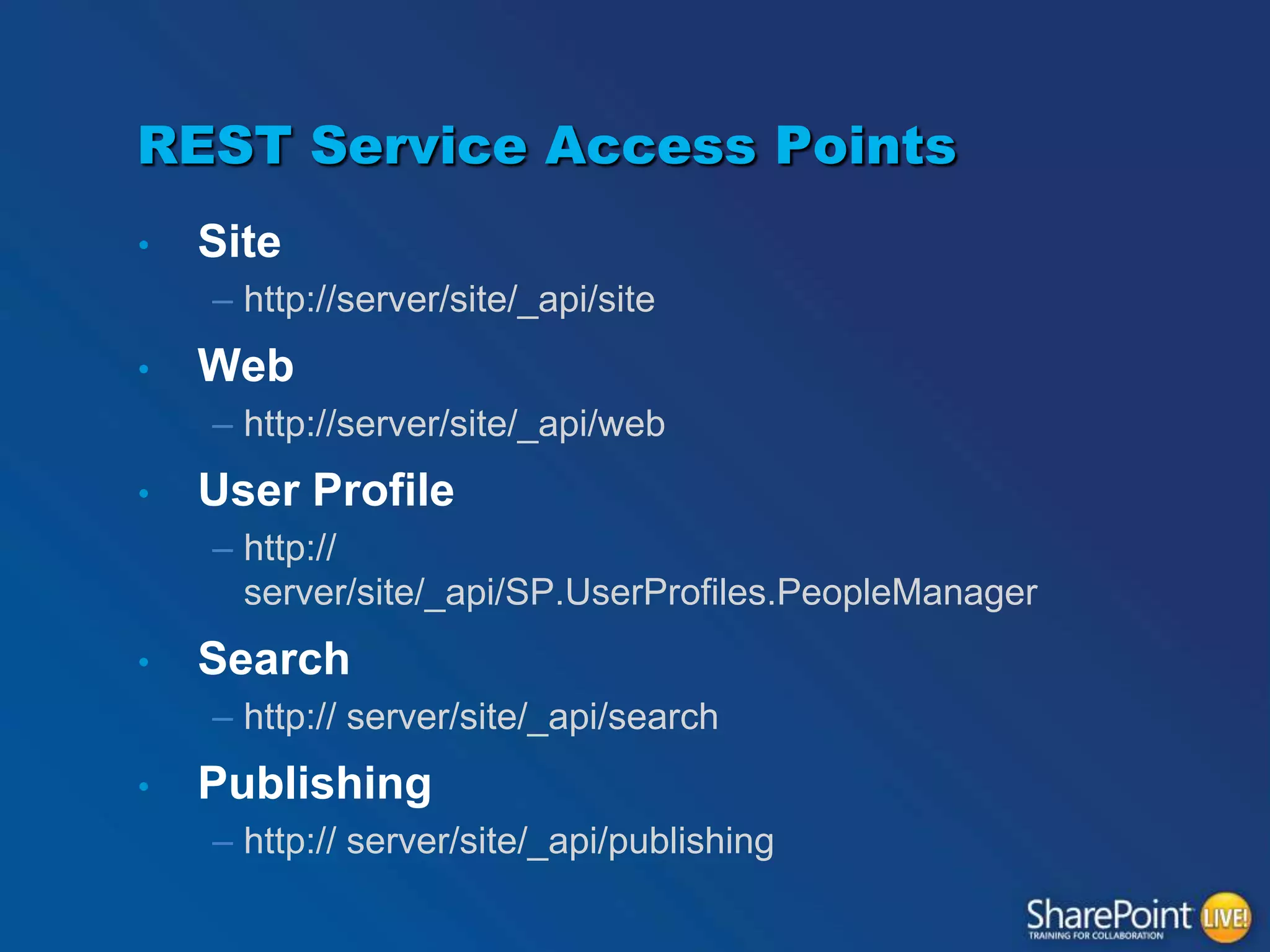 REST Service Access Points

• Site
– http://server/site/_api/site

• Web
– http://server/site/_api/web

• User Profile
– http:// server/site/_api/SP.UserProfiles.PeopleManager

• Search
– http:// server/site/_api/search

• Publishing
– http:// server/site/_api/publishing

SharePoint LIVE!
TRAINING FOR COLLABORATION